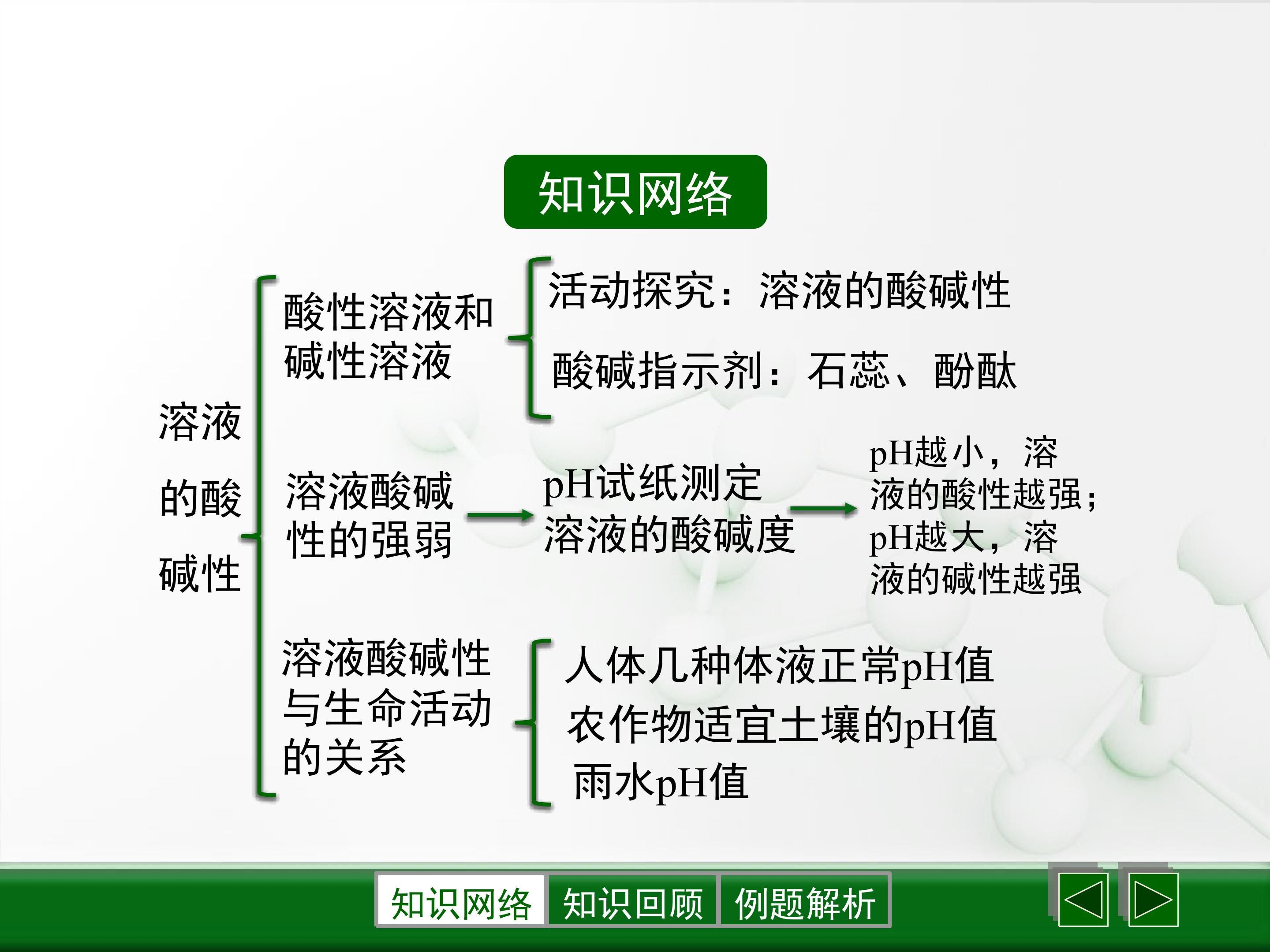 知识网络

溶液的酸碱性

酸性溶液和碱性溶液

活动探究：溶液的酸碱性

酸碱指示剂：石蕊、酚酞

溶液酸碱性的强弱

pH试纸测定溶液的酸碱度

pH越小，溶液的酸性越强；pH越大，溶液的碱性越强

溶液酸碱性与生命活动的关系

人体几种体液正常pH值

农作物适宜土壤的pH值

雨水pH值

知识网络 知识回顾 例题解析